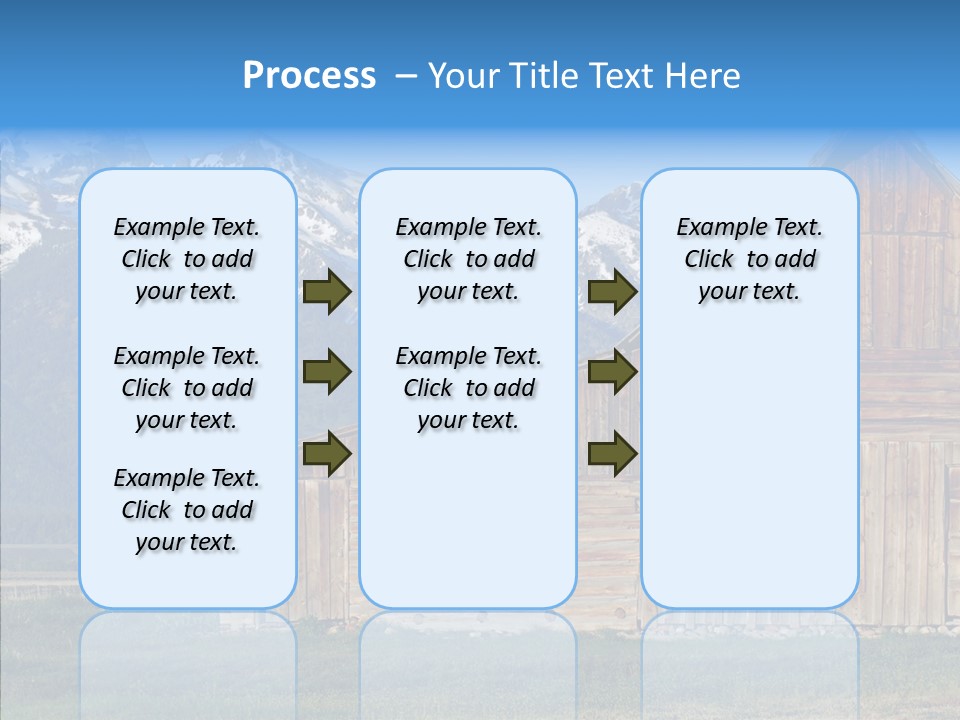 Process – Your Title Text Here

Example Text. Click to add your text.

Example Text. Click to add your text.

Example Text. Click to add your text.

Example Text. Click to add your text.

Example Text. Click to add your text.

Example Text. Click to add your text.